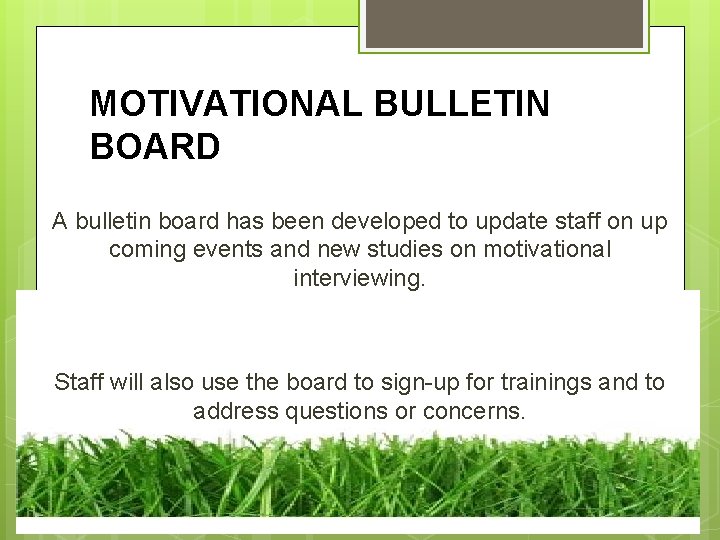 MOTIVATIONAL BULLETIN BOARD

A bulletin board has been developed to update staff on up coming events and new studies on motivational interviewing.

Staff will also use the board to sign-up for trainings and to address questions or concerns.